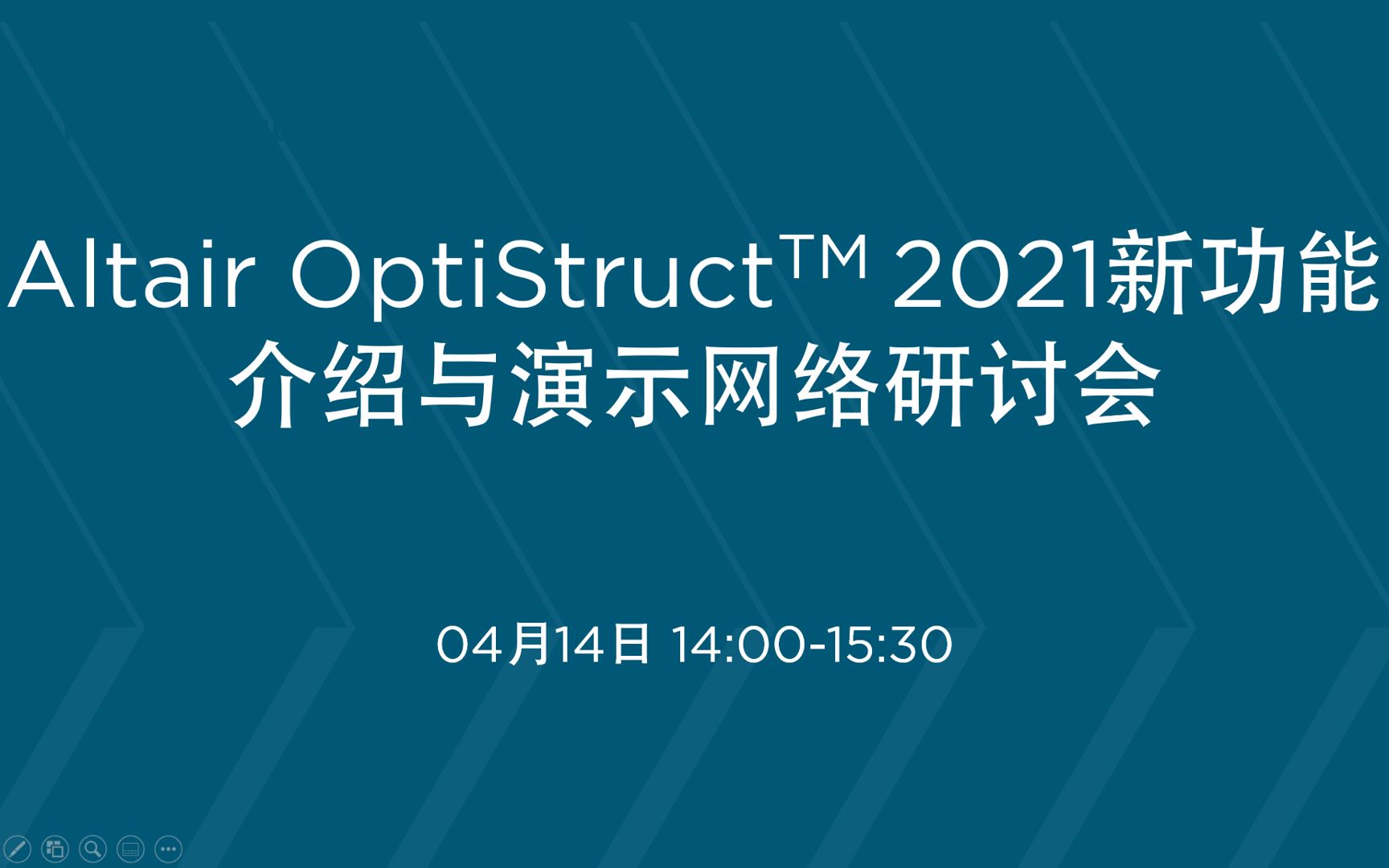 Altair OptiStruct™ 2021新功能介绍与演示网络研讨会

04月14日 14:00-15:30